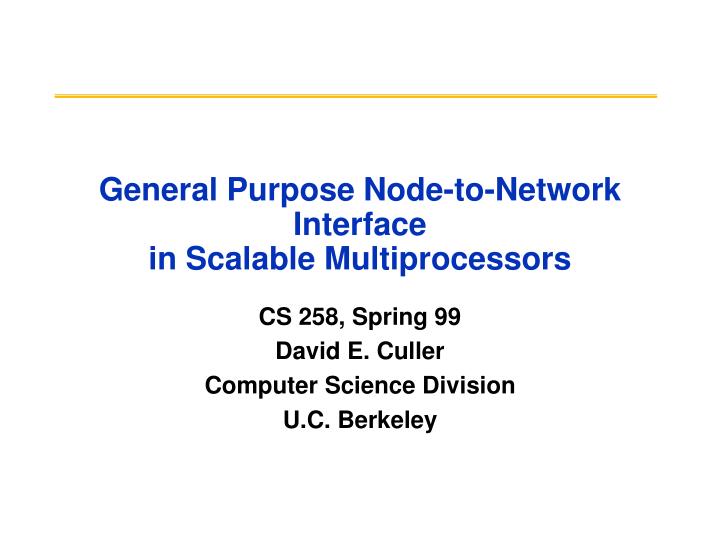 General Purpose Node-to-Network Interface
in Scalable Multiprocessors

CS 258, Spring 99
David E. Culler
Computer Science Division
U.C. Berkeley